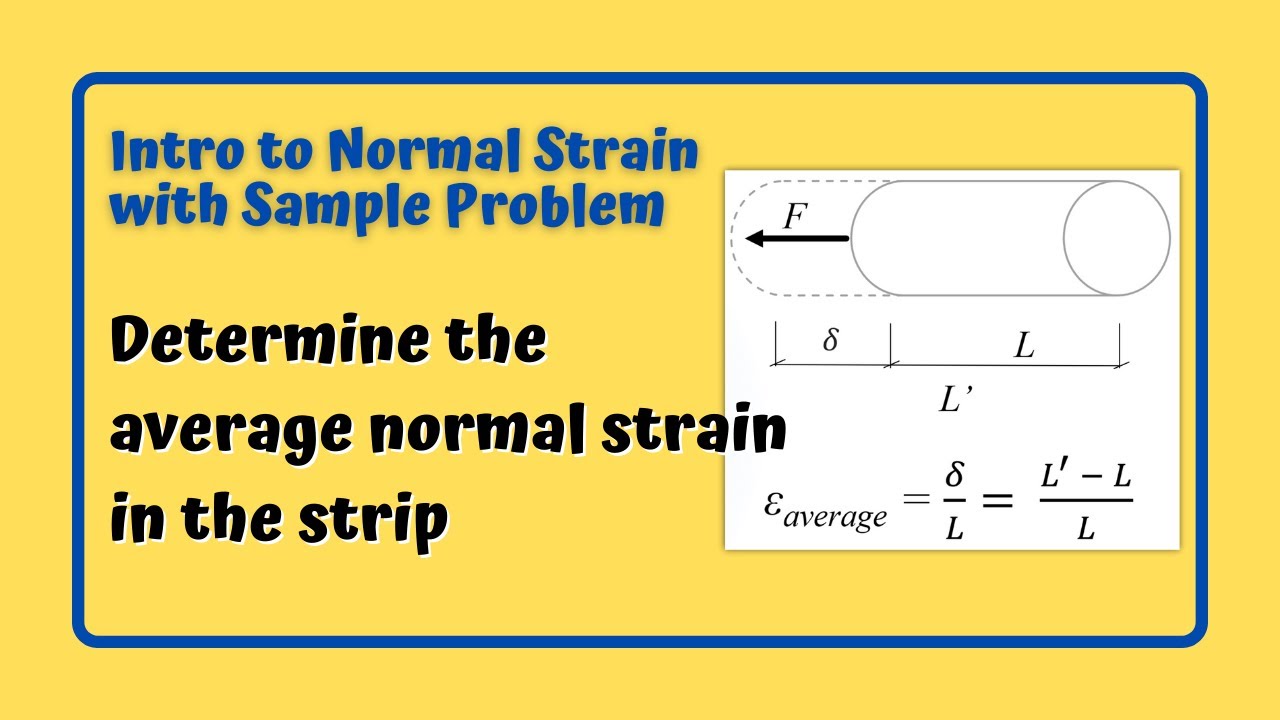 Intro to Normal Strain with Sample Problem

Determine the average normal strain in the strip

$F$

$\delta$

$L$

$L'$

$\varepsilon_{average} = \frac{\delta}{L} = \frac{L' - L}{L}$